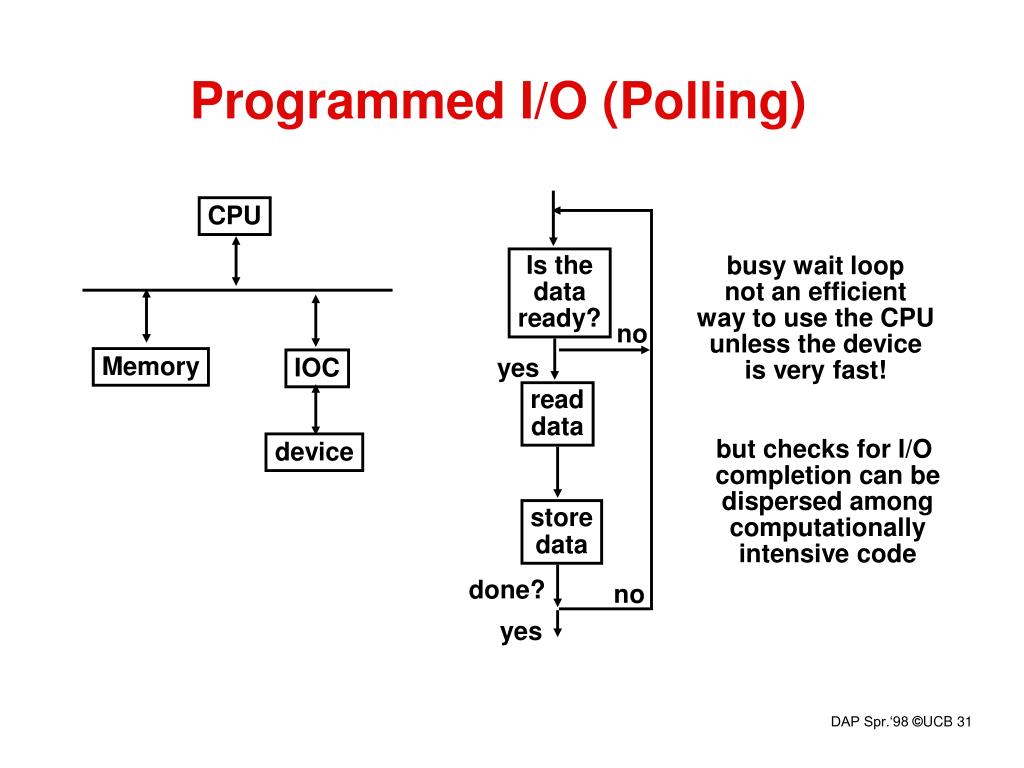 Programmed I/O (Polling)

CPU

Memory

IOC

device

Is the data ready?

no

yes

read data

store data

done?

no

yes

busy wait loop not an efficient way to use the CPU unless the device is very fast!

but checks for I/O completion can be dispersed among computationally intensive code

DAP Spr.'98 ©UCB 31